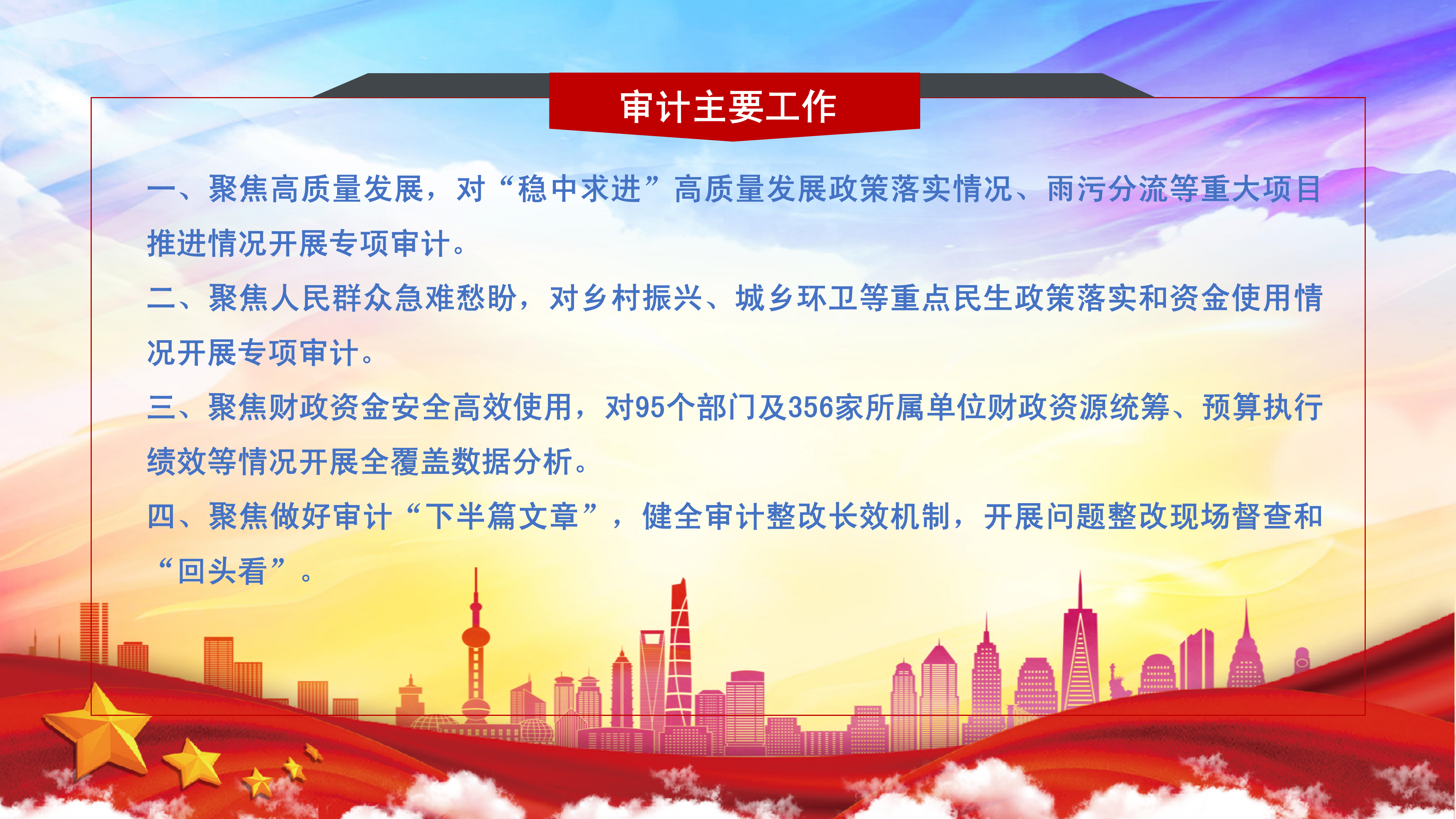 审计主要工作

一、聚焦高质量发展，对“稳中求进”高质量发展政策落实情况、雨污分流等重大项目推进情况开展专项审计。

二、聚焦人民群众急难愁盼，对乡村振兴、城乡环卫等重点民生政策落实和资金使用情况开展专项审计。

三、聚焦财政资金安全高效使用，对95个部门及356家所属单位财政资源统筹、预算执行绩效等情况开展全覆盖数据分析。

四、聚焦做好审计“下半篇文章”，健全审计整改长效机制，开展问题整改现场督查和“回头看”。